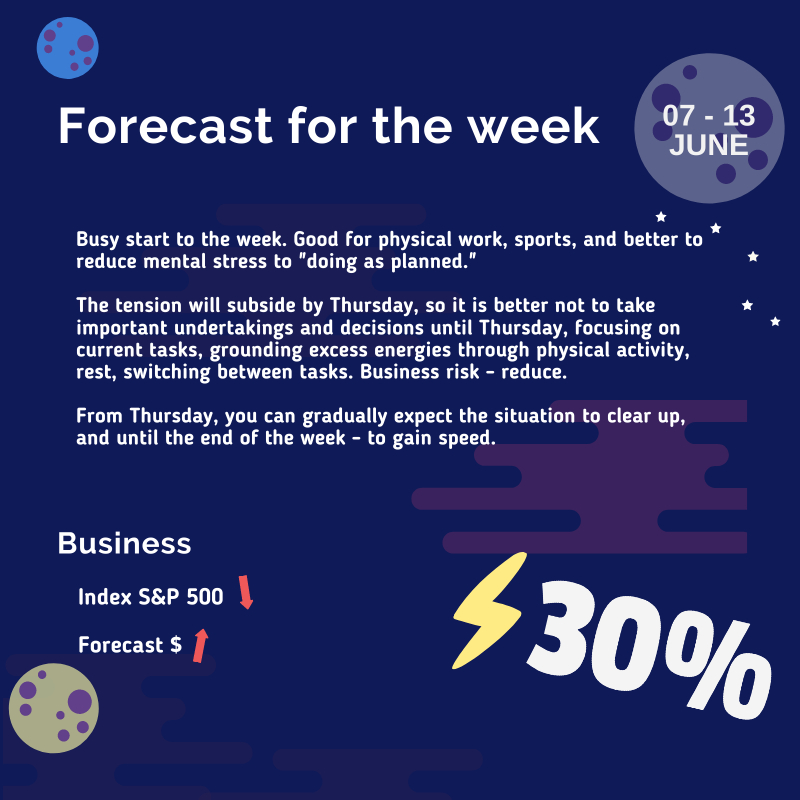 Forecast for the week

07 - 13 JUNE

Busy start to the week. Good for physical work, sports, and better to reduce mental stress to "doing as planned."

The tension will subside by Thursday, so it is better not to take important undertakings and decisions until Thursday, focusing on current tasks, grounding excess energies through physical activity, rest, switching between tasks. Business risk - reduce.

From Thursday, you can gradually expect the situation to clear up, and until the end of the week - to gain speed.

Business

Index S&P 500

Forecast $

30%